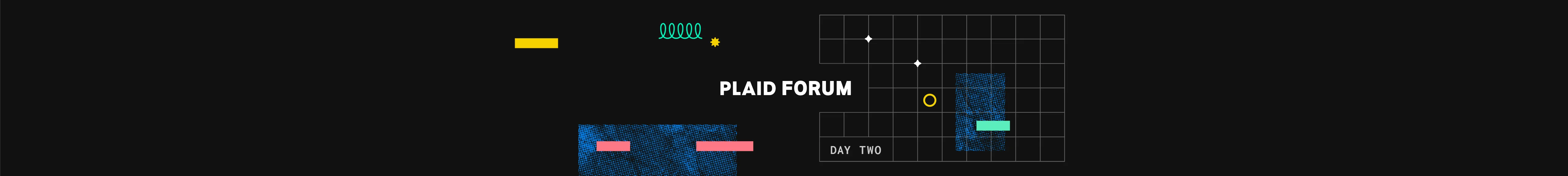 PLAID FORUM

DAY TWO